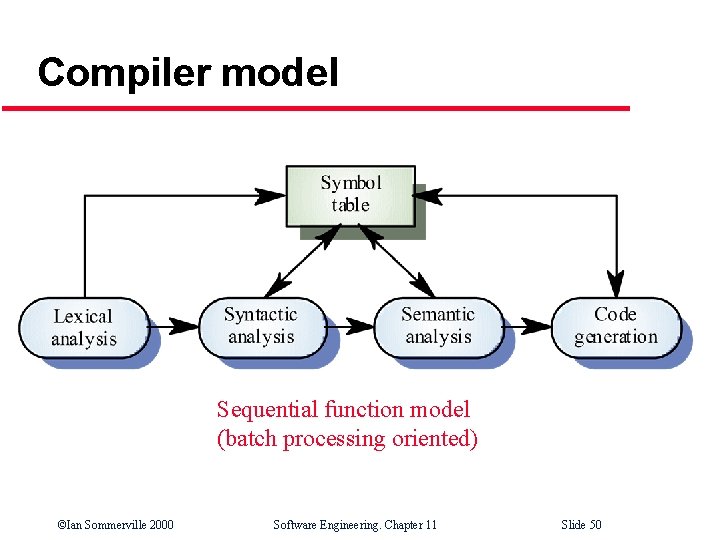 Compiler model

Symbol table

Lexical analysis

Syntactic analysis

Semantic analysis

Code generation

Sequential function model
(batch processing oriented)

©Ian Sommerville 2000

Software Engineering. Chapter 11

Slide 50